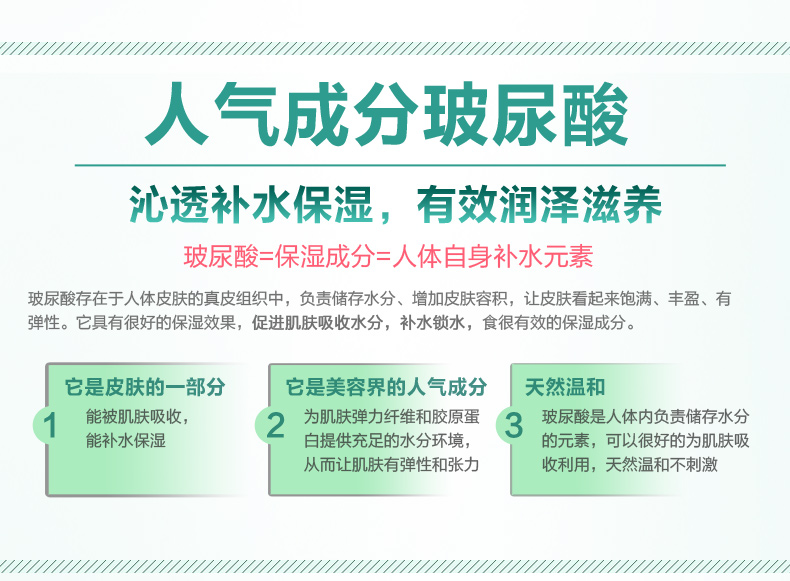 人气成分玻尿酸

沁透补水保湿，有效润泽滋养

玻尿酸=保湿成分=人体自身补水元素

玻尿酸存在于人体皮肤的真皮组织中，负责储存水分、增加皮肤容积，让皮肤看起来饱满、丰盈、有弹性。它具有很好的保湿效果，促进肌肤吸收水分，补水锁水，食很有效的保湿成分。

1
它是皮肤的一部分
能被肌肤吸收，能补水保湿

2
它是美容界的人气成分
为肌肤弹力纤维和胶原蛋白提供充足的水分环境，从而让肌肤有弹性和张力

3
天然温和
玻尿酸是人体内负责储存水分的元素，可以很好的为肌肤吸收利用，天然温和不刺激